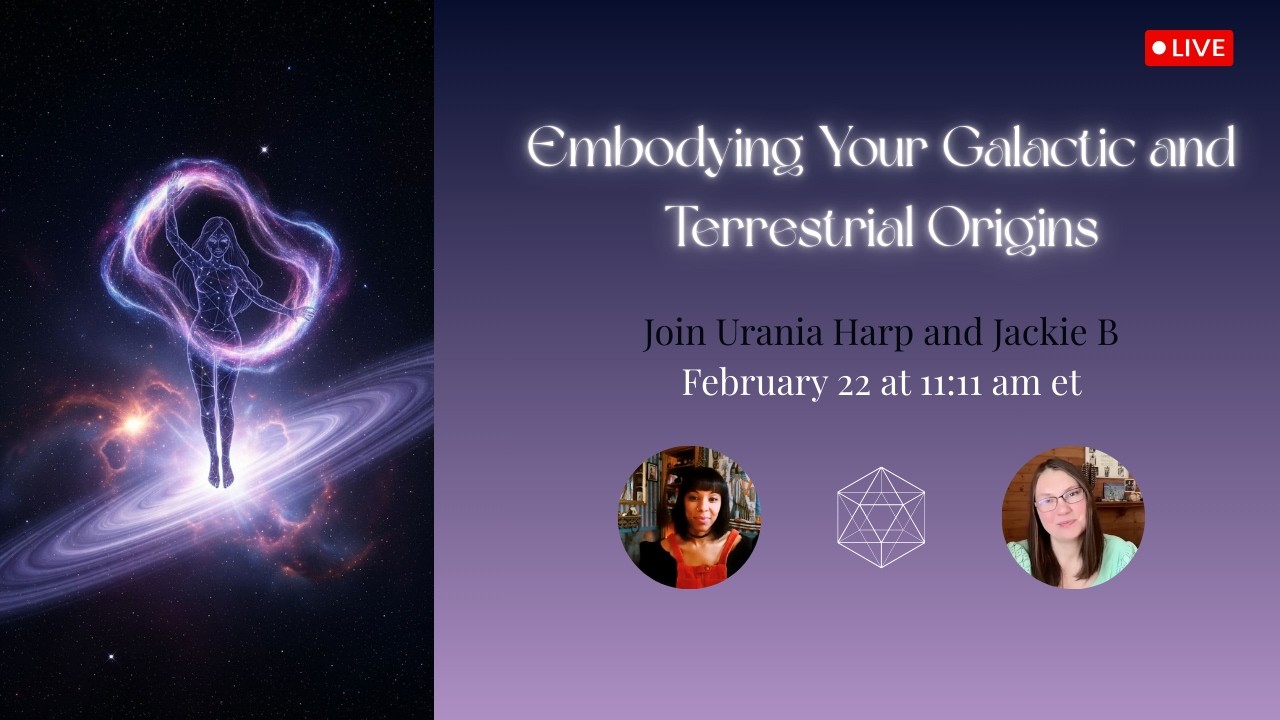 LIVE

Embodying Your Galactic and Terrestrial Origins

Join Urania Harp and Jackie B
February 22 at 11:11 am et